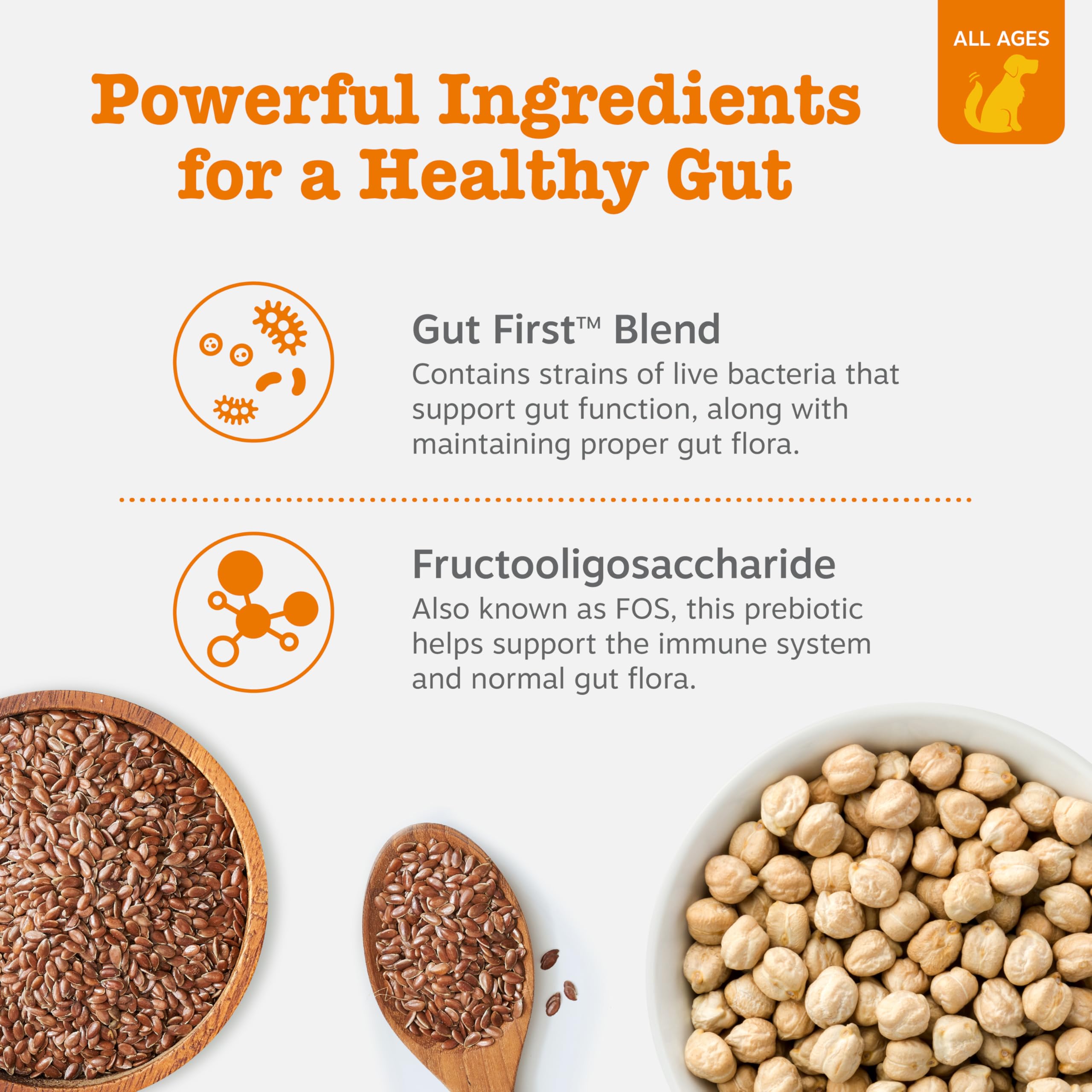 ALL AGES

Powerful Ingredients for a Healthy Gut

Gut First™ Blend
Contains strains of live bacteria that support gut function, along with maintaining proper gut flora.

Fructooligosaccharide
Also known as FOS, this prebiotic helps support the immune system and normal gut flora.